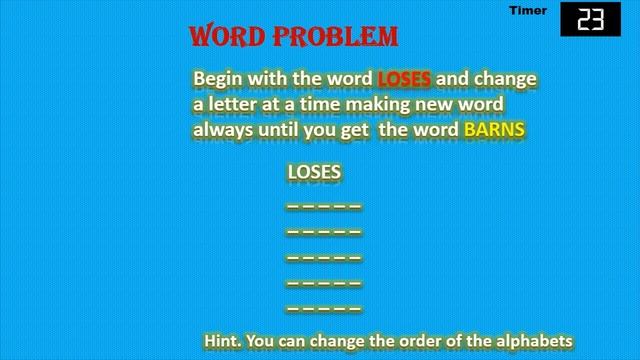 Timer 23

WORD PROBLEM

Begin with the word LOSES and change a letter at a time making new word always until you get the word BARNS

LOSES

_ _ _ _ _

_ _ _ _ _

_ _ _ _ _

_ _ _ _ _

_ _ _ _ _

Hint. You can change the order of the alphabets